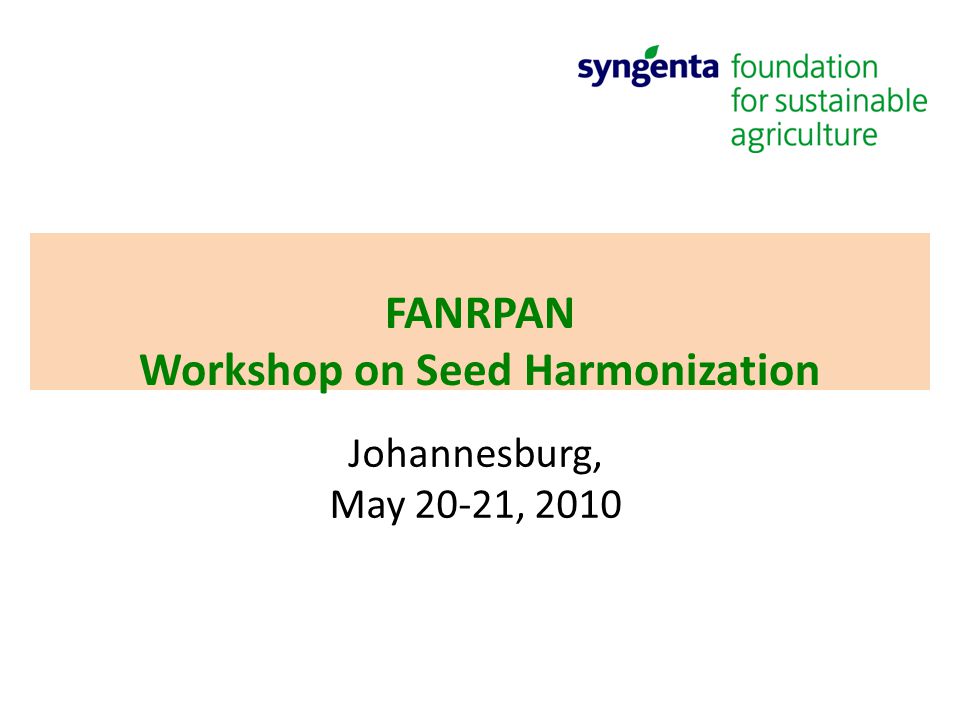 syngenta foundation for sustainable agriculture

FANRPAN
Workshop on Seed Harmonization

Johannesburg,
May 20-21, 2010